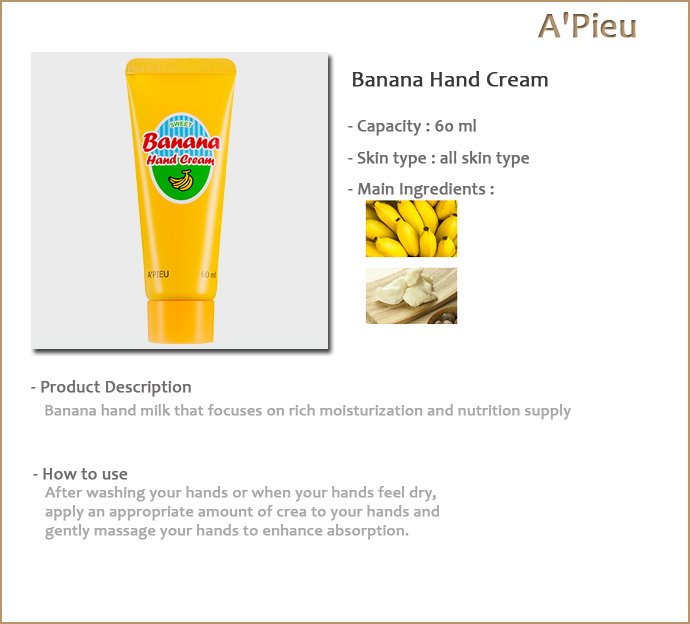 A'Pieu

SWEET
Banana
Hand Cream
A'PIEU
60 ml

Banana Hand Cream

- Capacity : 60 ml

- Skin type : all skin type

- Main Ingredients :

- Product Description
Banana hand milk that focuses on rich moisturization and nutrition supply

- How to use
After washing your hands or when your hands feel dry, apply an appropriate amount of crea to your hands and gently massage your hands to enhance absorption.